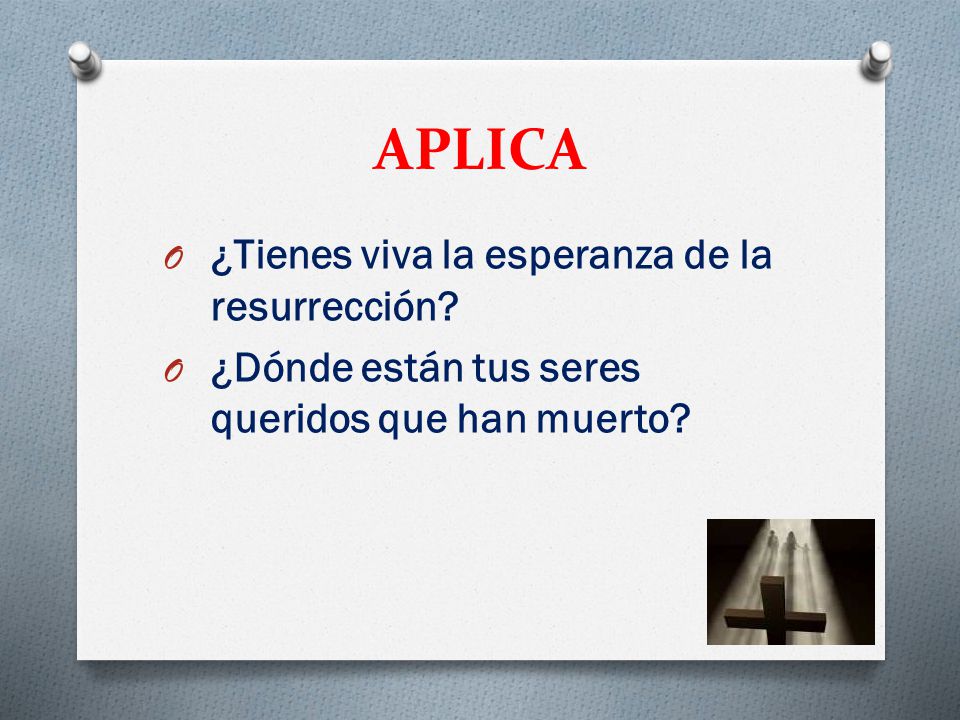 APLICA

O ¿Tienes viva la esperanza de la resurrección?

O ¿Dónde están tus seres queridos que han muerto?